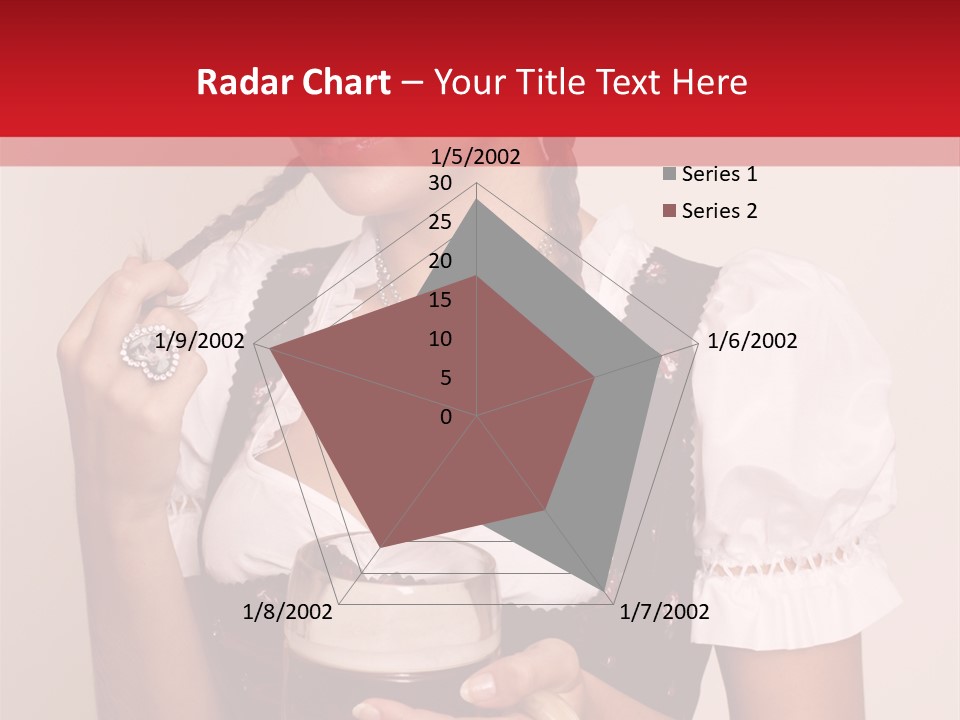 Radar Chart – Your Title Text Here

1/5/2002
30
25
20
15
10
5
0
1/6/2002
1/7/2002
1/8/2002
1/9/2002

Series 1
Series 2